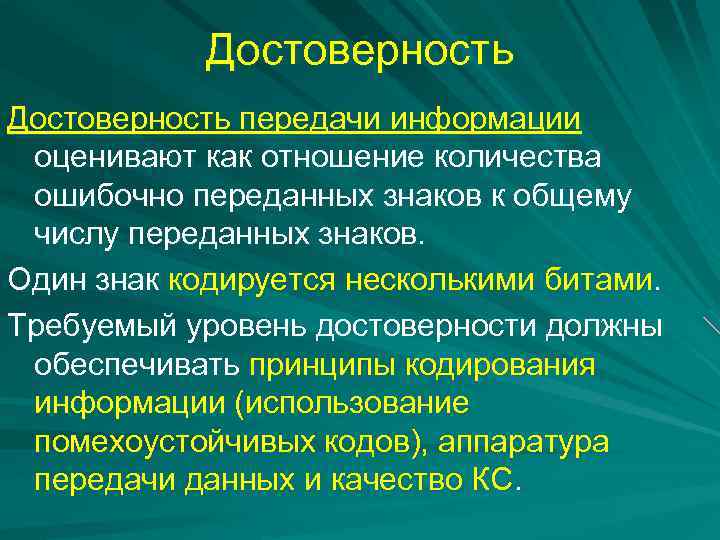 Достоверность

Достоверность передачи информации оценивают как отношение количества ошибочно переданных знаков к общему числу переданных знаков.

Один знак кодируется несколькими битами.

Требуемый уровень достоверности должны обеспечивать принципы кодирования информации (использование помехоустойчивых кодов), аппаратура передачи данных и качество КС.